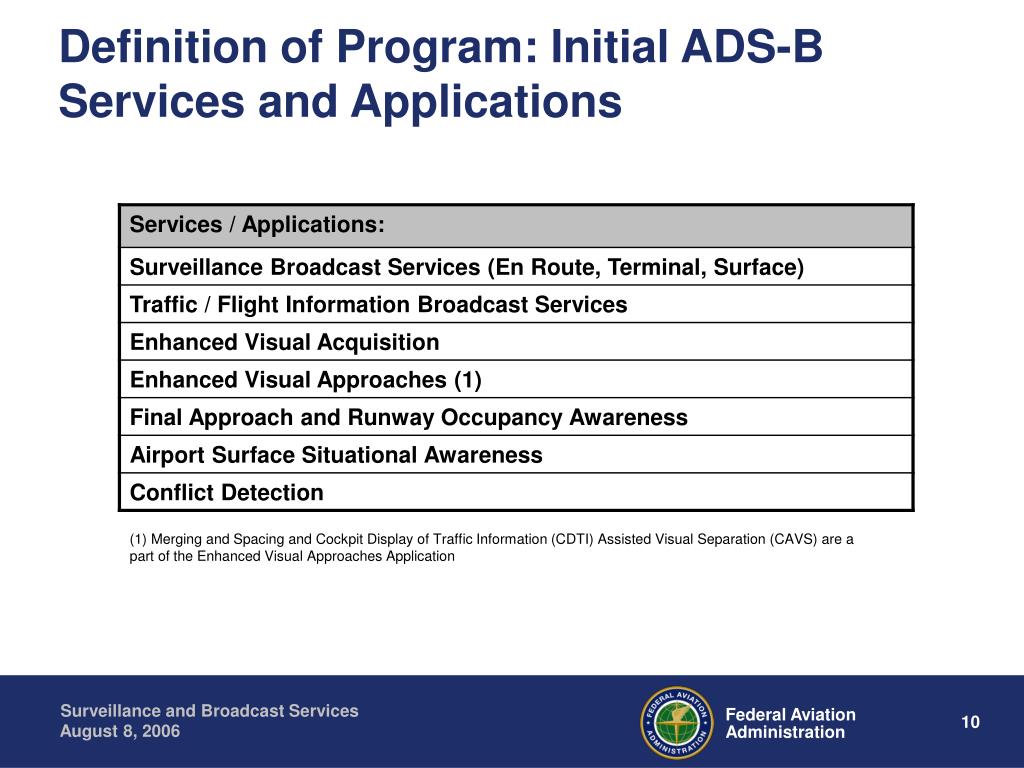 Definition of Program: Initial ADS-B Services and Applications

| Services / Applications: |
|---|
| Surveillance Broadcast Services (En Route, Terminal, Surface) |
| Traffic / Flight Information Broadcast Services |
| Enhanced Visual Acquisition |
| Enhanced Visual Approaches (1) |
| Final Approach and Runway Occupancy Awareness |
| Airport Surface Situational Awareness |
| Conflict Detection |

(1) Merging and Spacing and Cockpit Display of Traffic Information (CDTI) Assisted Visual Separation (CAVS) are a part of the Enhanced Visual Approaches Application

Surveillance and Broadcast Services
August 8, 2006

FEDERAL AVIATION ADMINISTRATION

Federal Aviation Administration

10